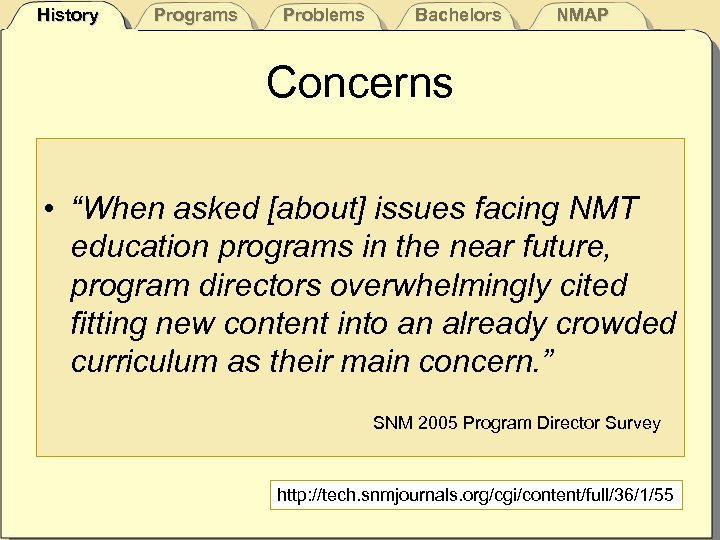 History Programs Problems Bachelors NMAP

Concerns

• “When asked [about] issues facing NMT education programs in the near future, program directors overwhelmingly cited fitting new content into an already crowded curriculum as their main concern.”

SNM 2005 Program Director Survey

http://tech.snmjournals.org/cgi/content/full/36/1/55